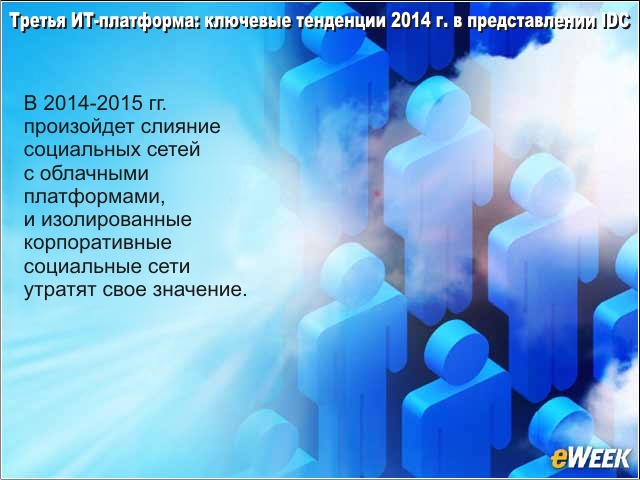 Третья ИТ-платформа: ключевые тенденции 2014 г. в представлении IDC

В 2014-2015 гг. произойдет слияние социальных сетей с облачными платформами, и изолированные корпоративные социальные сети утратят свое значение.

eWEEK